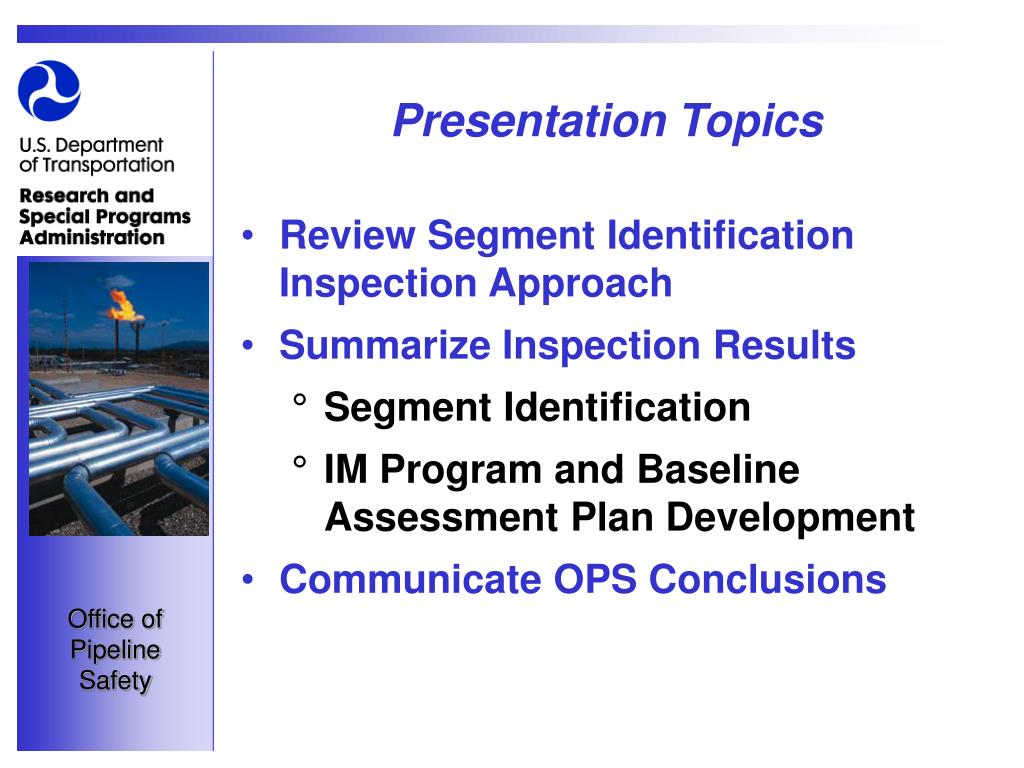 U.S. Department of Transportation

Research and Special Programs Administration

Office of Pipeline Safety

Presentation Topics

• Review Segment Identification Inspection Approach
• Summarize Inspection Results
° Segment Identification
° IM Program and Baseline Assessment Plan Development
• Communicate OPS Conclusions